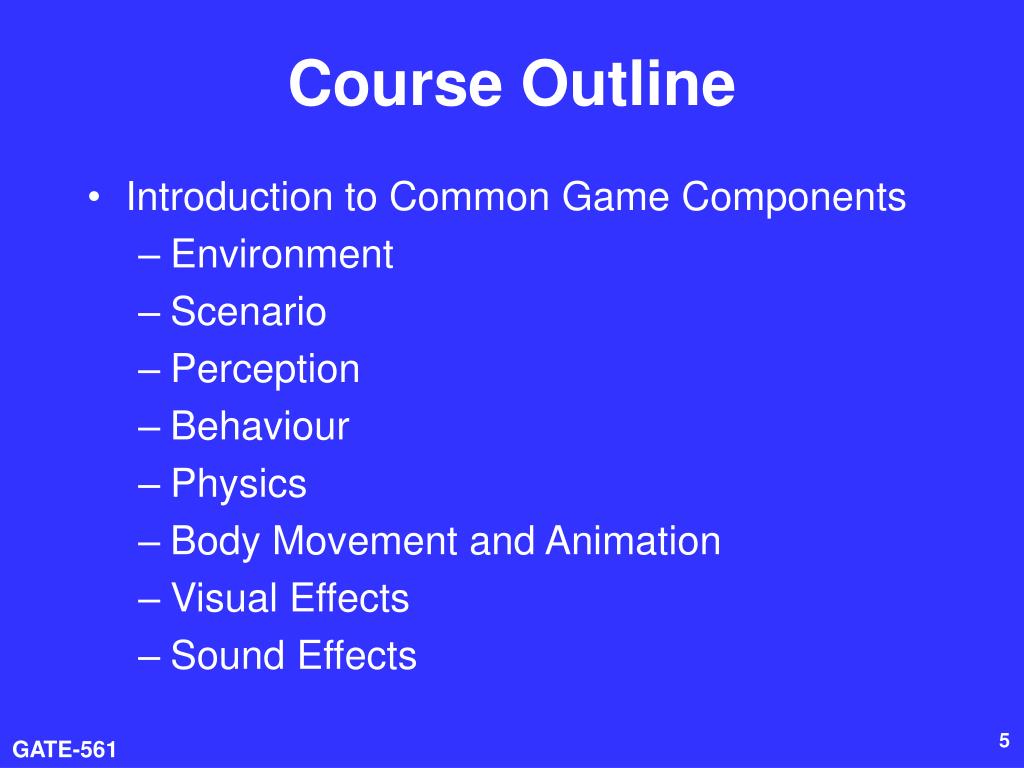 Course Outline

• Introduction to Common Game Components
– Environment
– Scenario
– Perception
– Behaviour
– Physics
– Body Movement and Animation
– Visual Effects
– Sound Effects

GATE-561

5